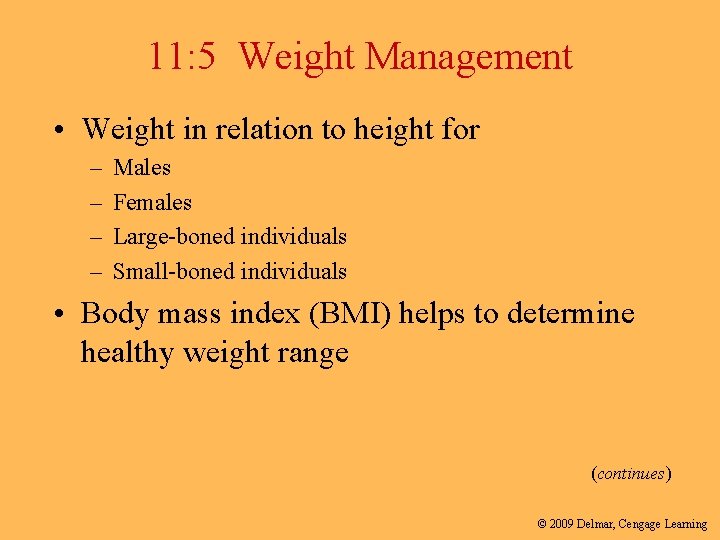 11:5 Weight Management

• Weight in relation to height for
– Males
– Females
– Large-boned individuals
– Small-boned individuals

• Body mass index (BMI) helps to determine healthy weight range

(continues)

© 2009 Delmar, Cengage Learning